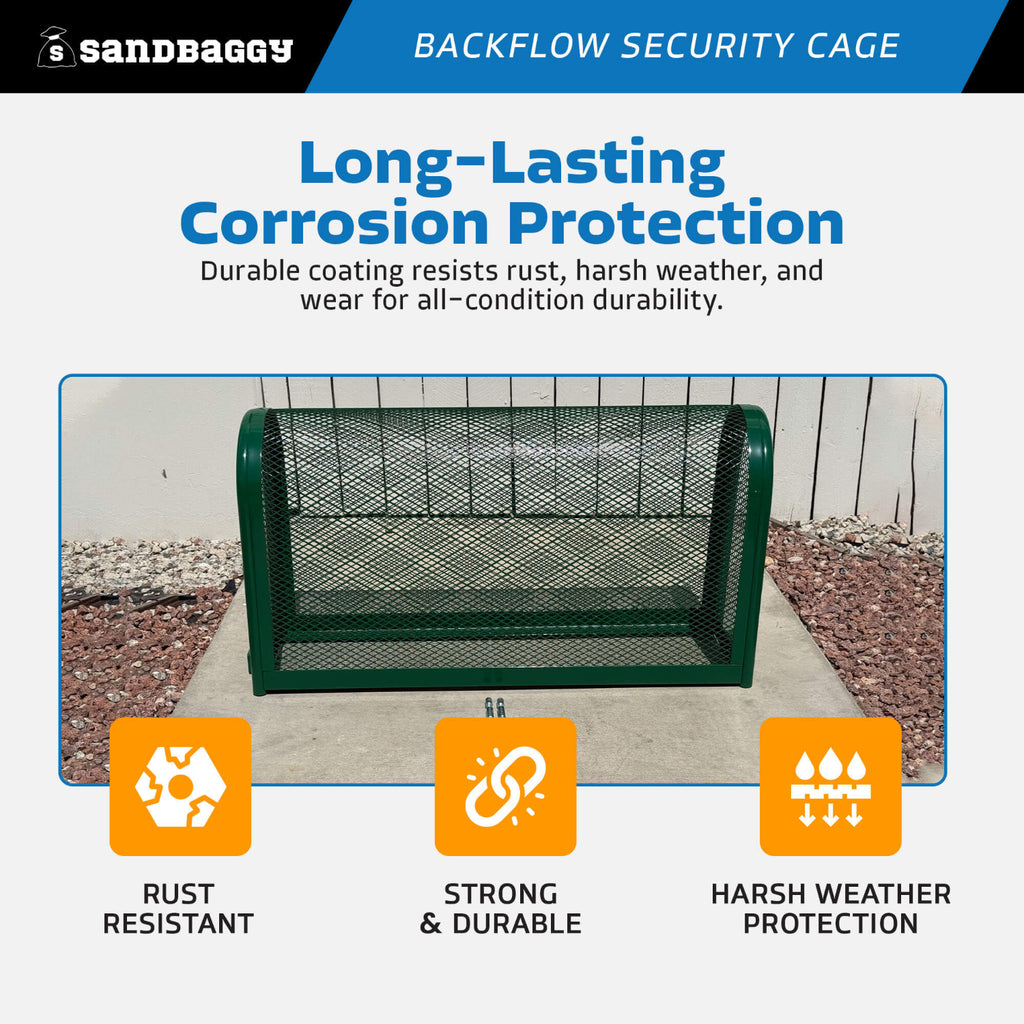 S sandbaggy

BACKFLOW SECURITY CAGE

Long-Lasting Corrosion Protection

Durable coating resists rust, harsh weather, and wear for all-condition durability.

RUST RESISTANT

STRONG & DURABLE

HARSH WEATHER PROTECTION